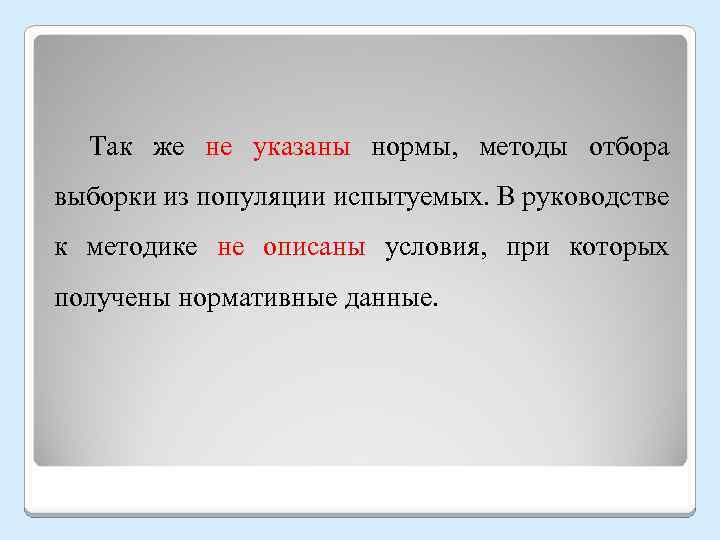 Так же не указаны нормы, методы отбора выборки из популяции испытуемых. В руководстве к методике не описаны условия, при которых получены нормативные данные.